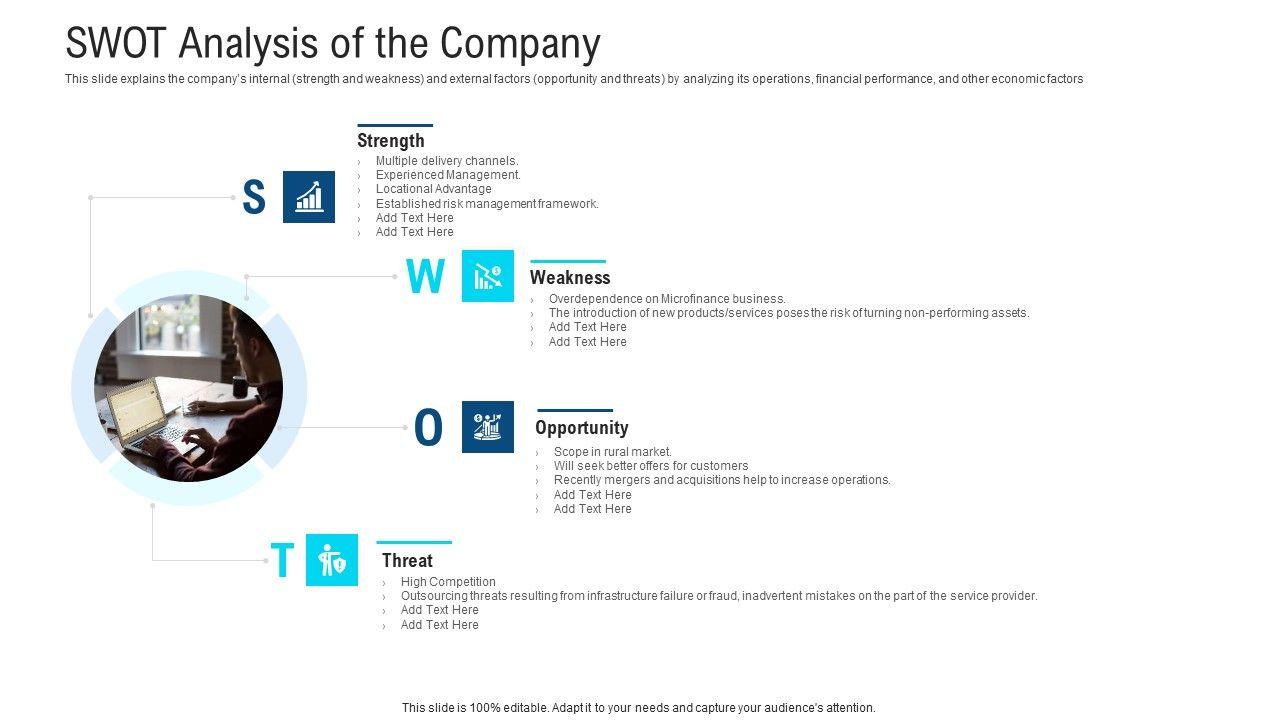 SWOT Analysis of the Company

This slide explains the company's internal (strength and weakness) and external factors (opportunity and threats) by analyzing its operations, financial performance, and other economic factors

S

Strength
› Multiple delivery channels.
› Experienced Management.
› Locational Advantage
› Established risk management framework.
› Add Text Here
› Add Text Here

W

Weakness
› Overdependence on Microfinance business.
› The introduction of new products/services poses the risk of turning non-performing assets.
› Add Text Here
› Add Text Here

O

Opportunity
› Scope in rural market.
› Will seek better offers for customers
› Recently mergers and acquisitions help to increase operations.
› Add Text Here
› Add Text Here

T

Threat
› High Competition
› Outsourcing threats resulting from infrastructure failure or fraud, inadvertent mistakes on the part of the service provider.
› Add Text Here
› Add Text Here

This slide is 100% editable. Adapt it to your needs and capture your audience's attention.